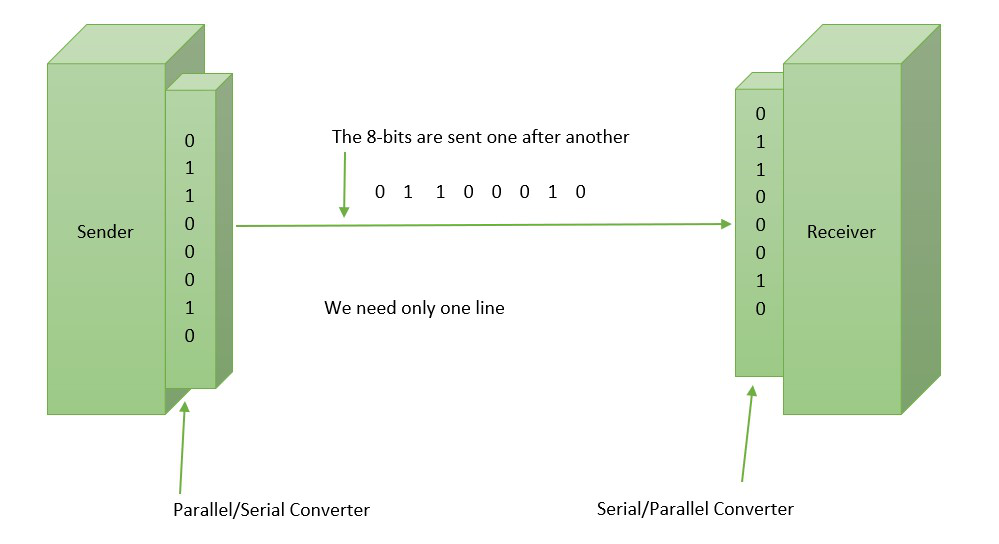 Sender

0
1
1
0
0
0
1
0

The 8-bits are sent one after another

0 1 1 0 0 0 1 0

We need only one line

0
1
1
0
0
0
1
0

Receiver

Parallel/Serial Converter

Serial/Parallel Converter